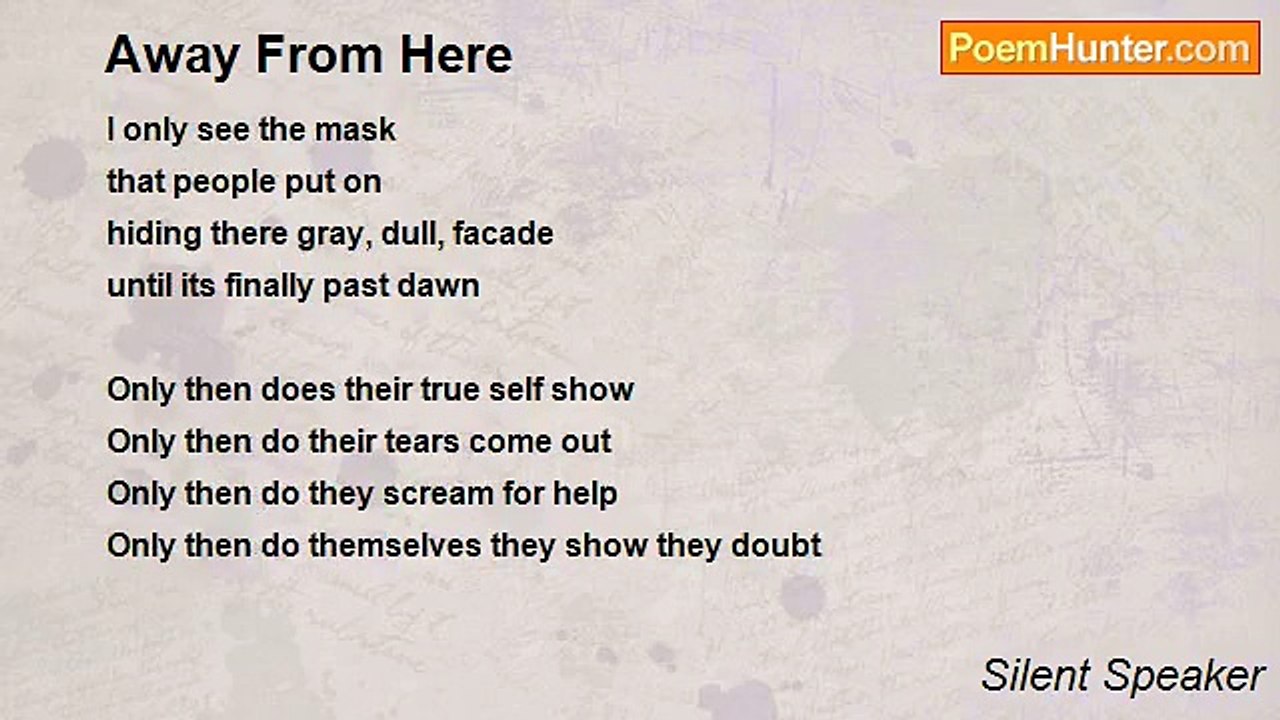 Away From Here

PoemHunter.com

I only see the mask
that people put on
hiding there gray, dull, facade
until its finally past dawn

Only then does their true self show
Only then do their tears come out
Only then do they scream for help
Only then do themselves they show they doubt

Silent Speaker